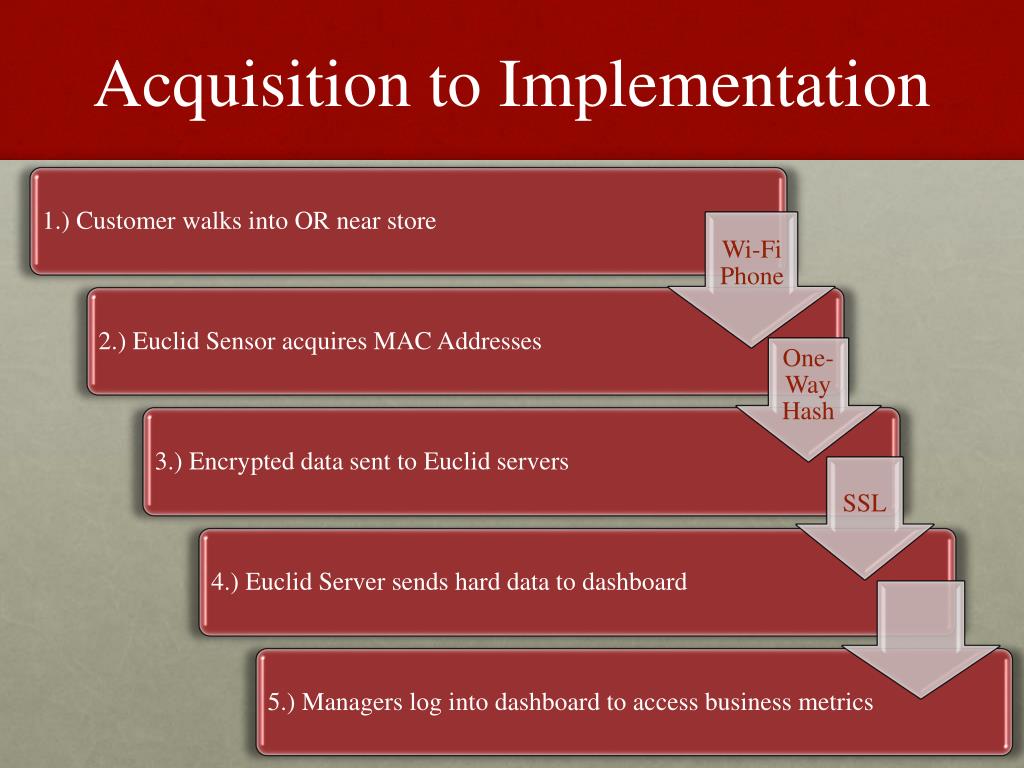 Acquisition to Implementation

1.) Customer walks into OR near store

Wi-Fi Phone

2.) Euclid Sensor acquires MAC Addresses

One-Way Hash

3.) Encrypted data sent to Euclid servers

SSL

4.) Euclid Server sends hard data to dashboard

5.) Managers log into dashboard to access business metrics